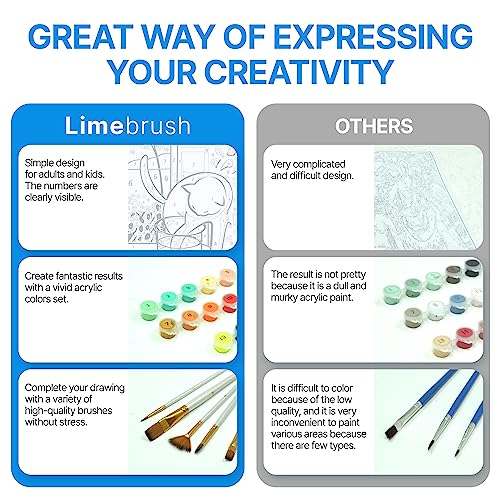 GREAT WAY OF EXPRESSING YOUR CREATIVITY

Limebrush

Simple design for adults and kids. The numbers are clearly visible.

Create fantastic results with a vivid acrylic colors set.

Complete your drawing with a variety of high-quality brushes without stress.

OTHERS

Very complicated and difficult design.

The result is not pretty because it is a dull and murky acrylic paint.

It is difficult to color because of the low quality, and it is very inconvenient to paint various areas because there are few types.